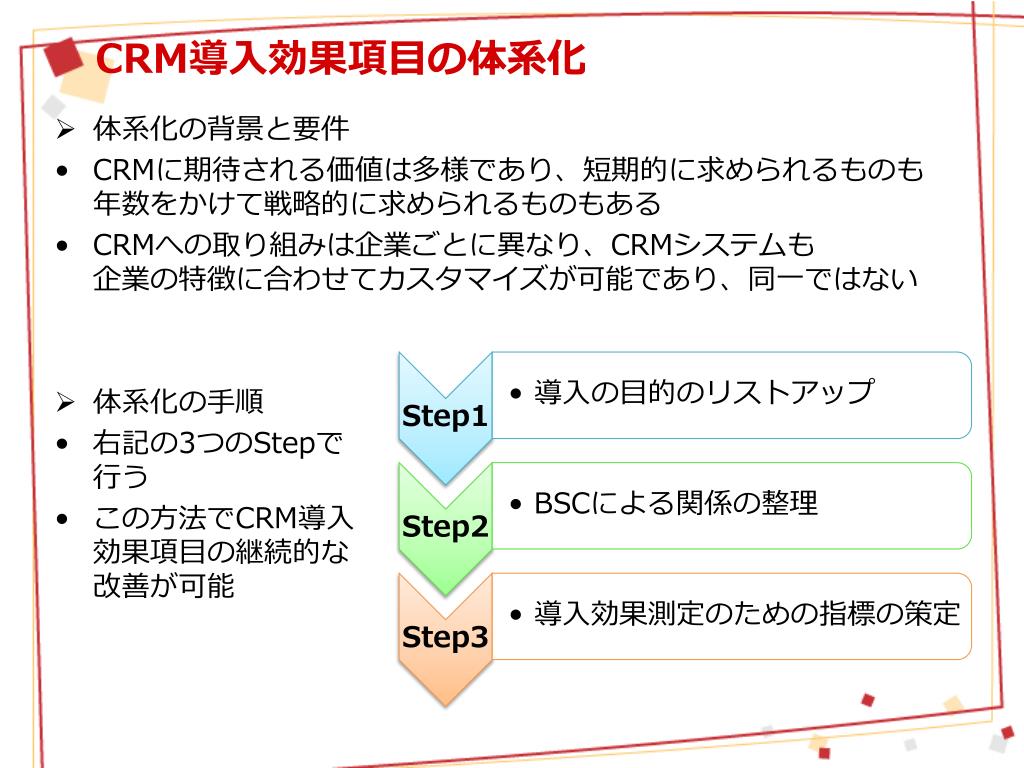 CRM導入効果項目の体系化

➢ 体系化の背景と要件
• CRMに期待される価値は多様であり、短期的に求められるものも年数をかけて戦略的に求められるものもある
• CRMへの取り組みは企業ごとに異なり、CRMシステムも企業の特徴に合わせてカスタマイズが可能であり、同一ではない

➢ 体系化の手順
• 右記の3つのStepで行う
• この方法でCRM導入効果項目の継続的な改善が可能

Step1
• 導入の目的のリストアップ

Step2
• BSCによる関係の整理

Step3
• 導入効果測定のための指標の策定